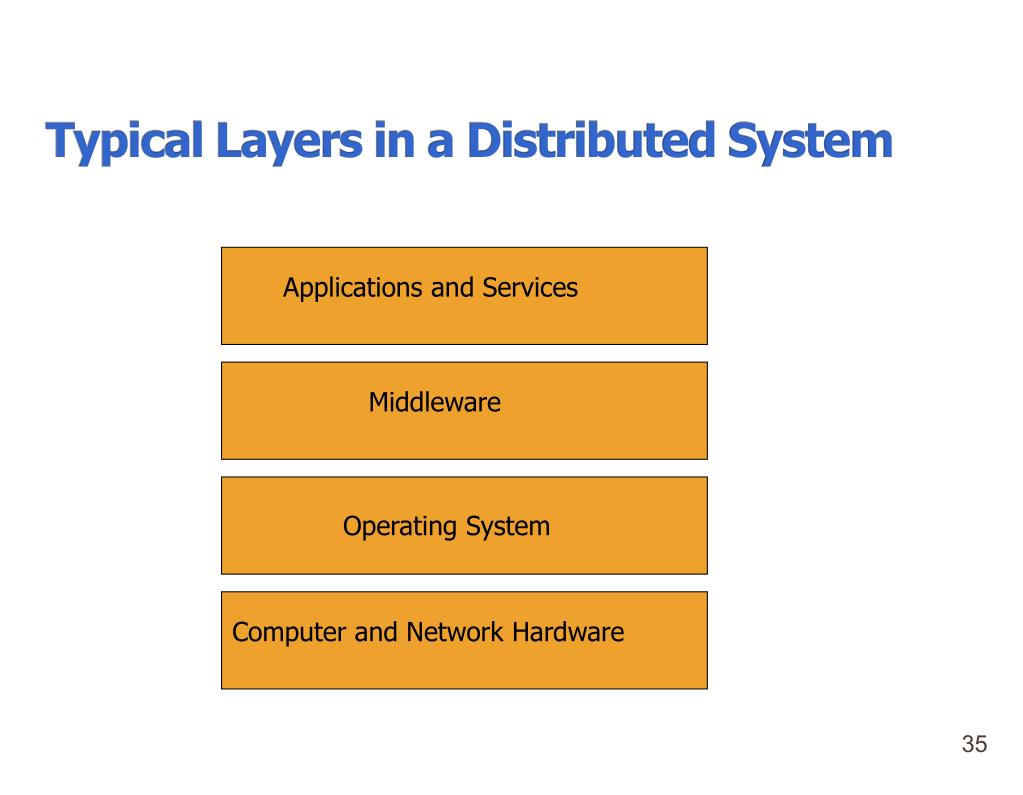 Typical Layers in a Distributed System

Applications and Services

Middleware

Operating System

Computer and Network Hardware

35